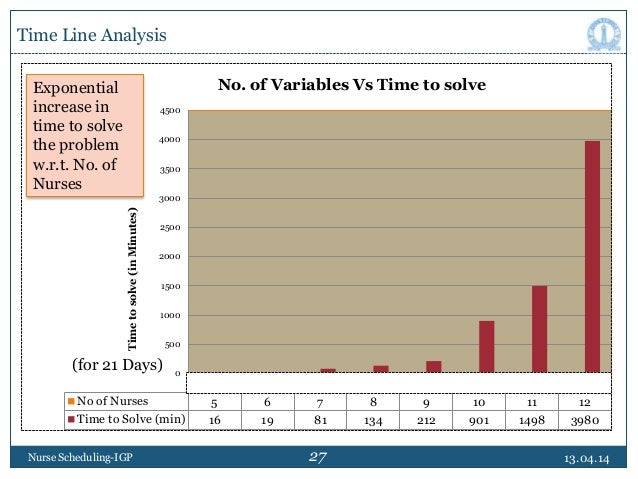 Time Line Analysis

Exponential increase in time to solve the problem w.r.t. No. of Nurses

No. of Variables Vs Time to solve

Time to solve (in Minutes)

4500
4000
3500
3000
2500
2000
1500
1000
500
0

(for 21 Days)

| No of Nurses | 5 | 6 | 7 | 8 | 9 | 10 | 11 | 12 |
|---|---|---|---|---|---|---|---|---|
| Time to Solve (min) | 16 | 19 | 81 | 134 | 212 | 901 | 1498 | 3980 |

Nurse Scheduling-IGP

27

13.04.14